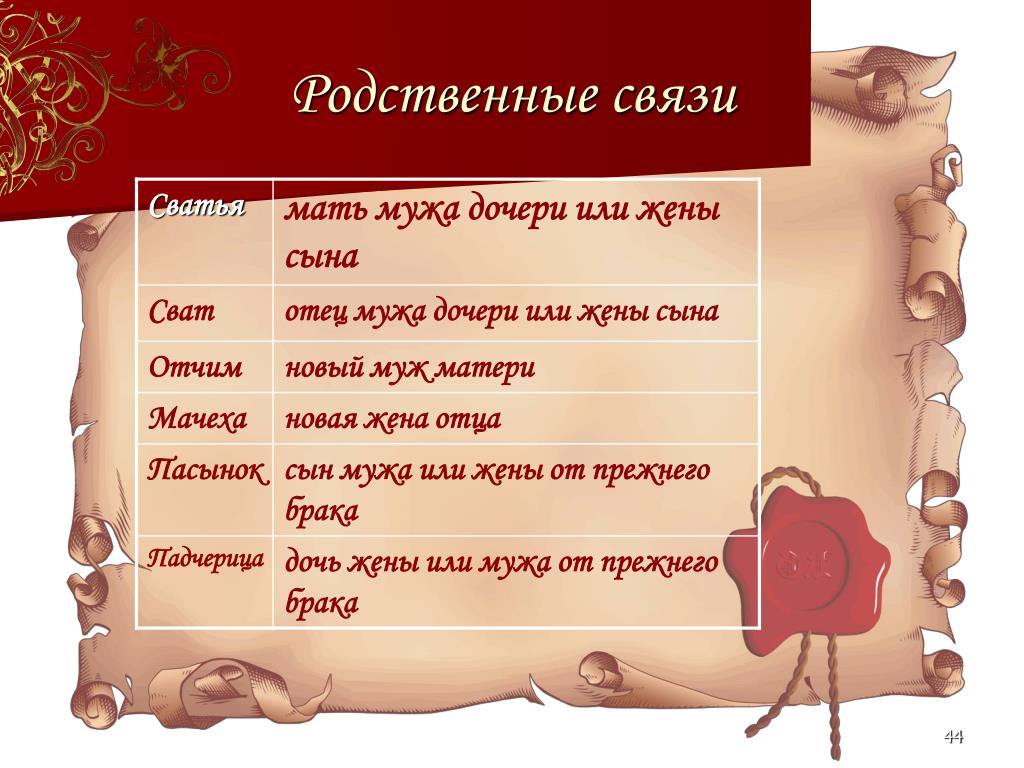 Родственные связи

| Сватья | мать мужа дочери или жены сына |
|---|---|
| Сват | отец мужа дочери или жены сына |
| Отчим | новый муж матери |
| Мачеха | новая жена отца |
| Пасынок | сын мужа или жены от прежнего брака |
| Падчерица | дочь жены или мужа от прежнего брака |

44